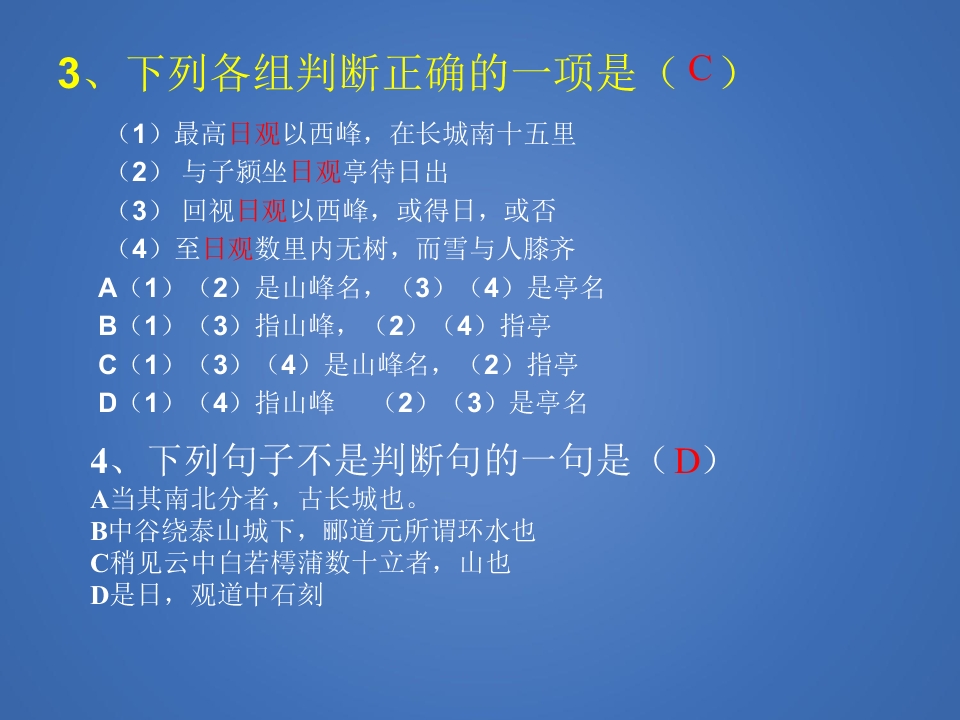 3、下列各组判断正确的一项是（ C ）

（1）最高日观以西峰，在长城南十五里
（2） 与子颍坐日观亭待日出
（3） 回视日观以西峰，或得日，或否
（4）至日观数里内无树，而雪与人膝齐
A（1）（2）是山峰名，（3）（4）是亭名
B（1）（3）指山峰，（2）（4）指亭
C（1）（3）（4）是山峰名，（2）指亭
D（1）（4）指山峰 （2）（3）是亭名

4、下列句子不是判断句的一句是（ D）
A当其南北分者，古长城也。
B中谷绕泰山城下，郦道元所谓环水也
C稍见云中白若樗蒲数十立者，山也
D是日，观道中石刻